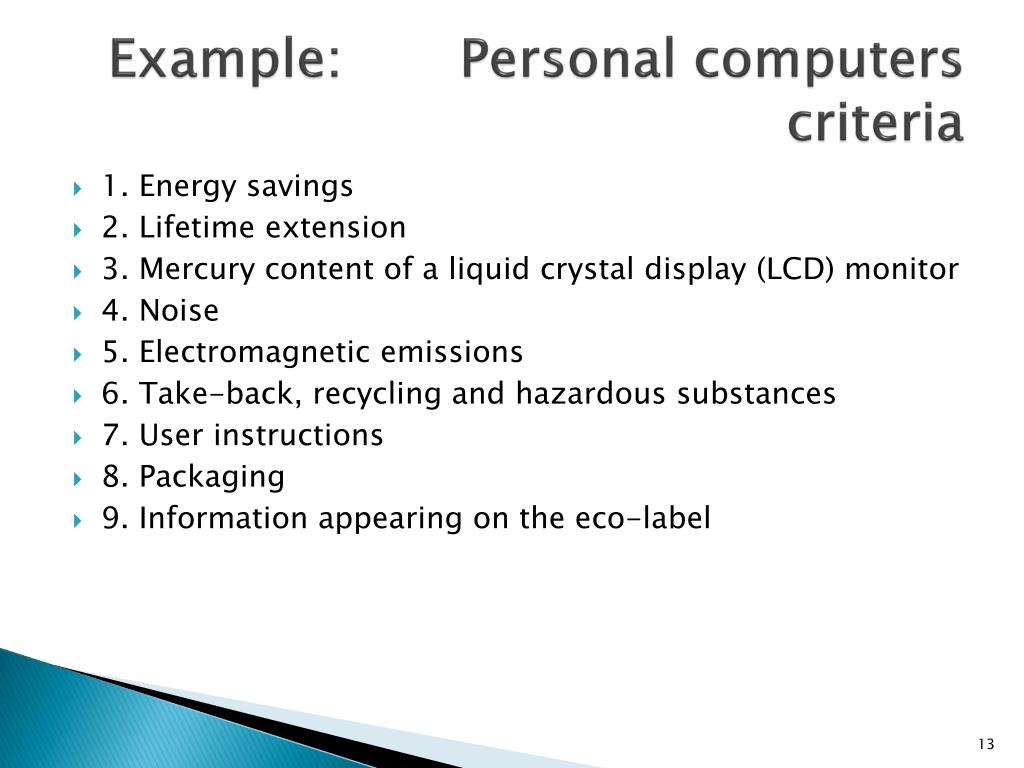 Example: Personal computers criteria

1. Energy savings
2. Lifetime extension
3. Mercury content of a liquid crystal display (LCD) monitor
4. Noise
5. Electromagnetic emissions
6. Take-back, recycling and hazardous substances
7. User instructions
8. Packaging
9. Information appearing on the eco-label

13